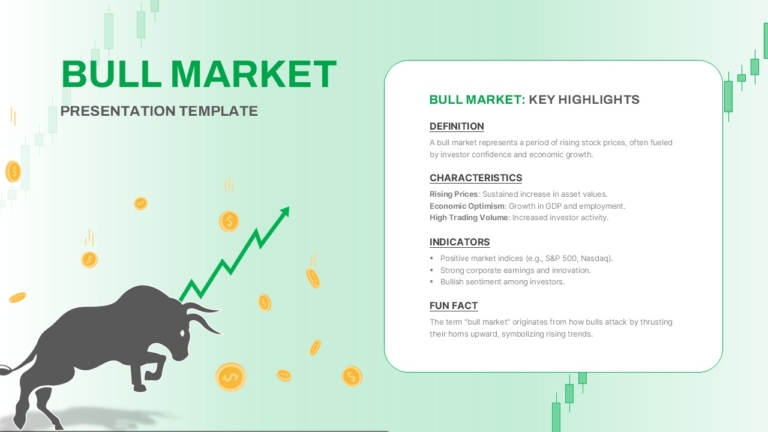 BULL MARKET
PRESENTATION TEMPLATE

BULL MARKET: KEY HIGHLIGHTS

DEFINITION
A bull market represents a period of rising stock prices, often fueled by investor confidence and economic growth.

CHARACTERISTICS
Rising Prices: Sustained increase in asset values.
Economic Optimism: Growth in GDP and employment.
High Trading Volume: Increased investor activity.

INDICATORS
• Positive market indices (e.g., S&P 500, Nasdaq).
• Strong corporate earnings and innovation.
• Bullish sentiment among investors.

FUN FACT
The term "bull market" originates from how bulls attack by thrusting their horns upward, symbolizing rising trends.